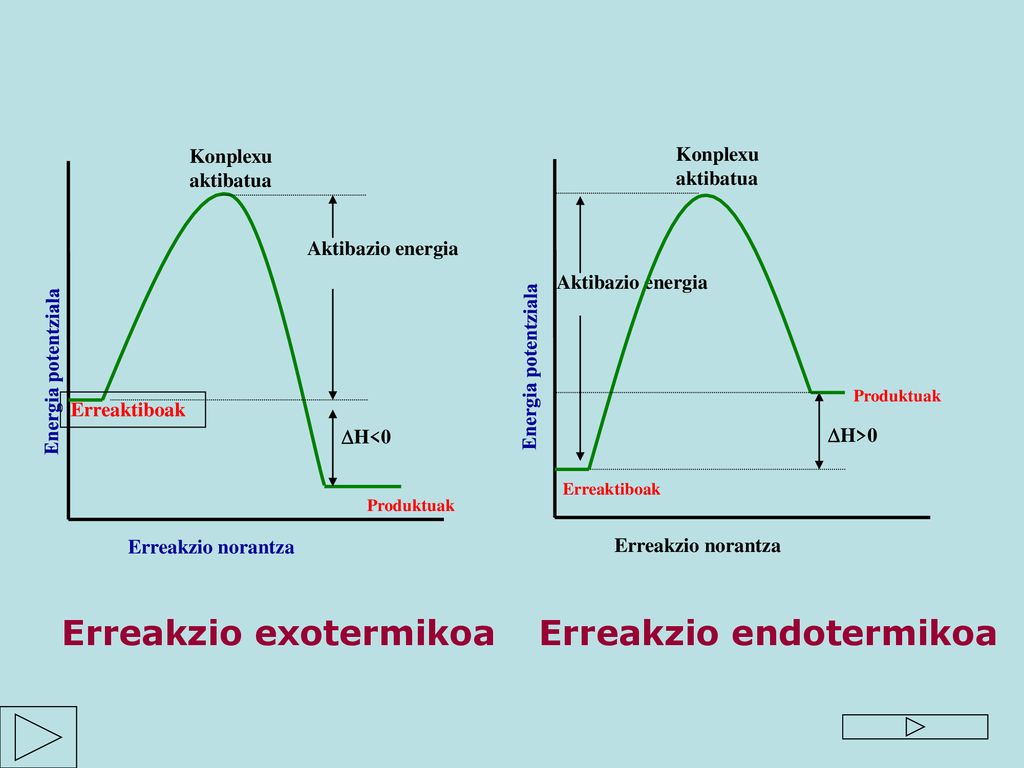 Konplexu aktibatua

Aktibazio energia

Energia potentziala

Erreaktiboak

$\Delta H<0$

Produktuak

Erreakzio norantza

Konplexu aktibatua

Aktibazio energia

Energia potentziala

Produktuak

$\Delta H>0$

Erreaktiboak

Erreakzio norantza

Erreakzio exotermikoa

Erreakzio endotermikoa